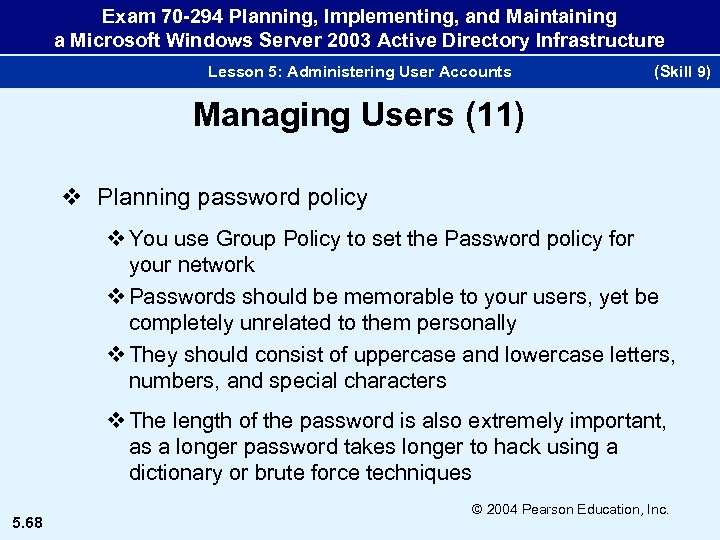 Exam 70-294 Planning, Implementing, and Maintaining a Microsoft Windows Server 2003 Active Directory Infrastructure

Lesson 5: Administering User Accounts (Skill 9)

Managing Users (11)

❖ Planning password policy

❖ You use Group Policy to set the Password policy for your network

❖ Passwords should be memorable to your users, yet be completely unrelated to them personally

❖ They should consist of uppercase and lowercase letters, numbers, and special characters

❖ The length of the password is also extremely important, as a longer password takes longer to hack using a dictionary or brute force techniques

© 2004 Pearson Education, Inc.

5.68